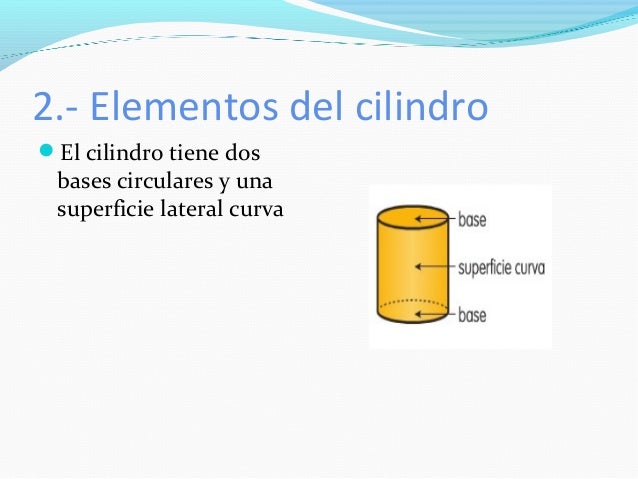 2.- Elementos del cilindro

El cilindro tiene dos bases circulares y una superficie lateral curva

base

superficie curva

base